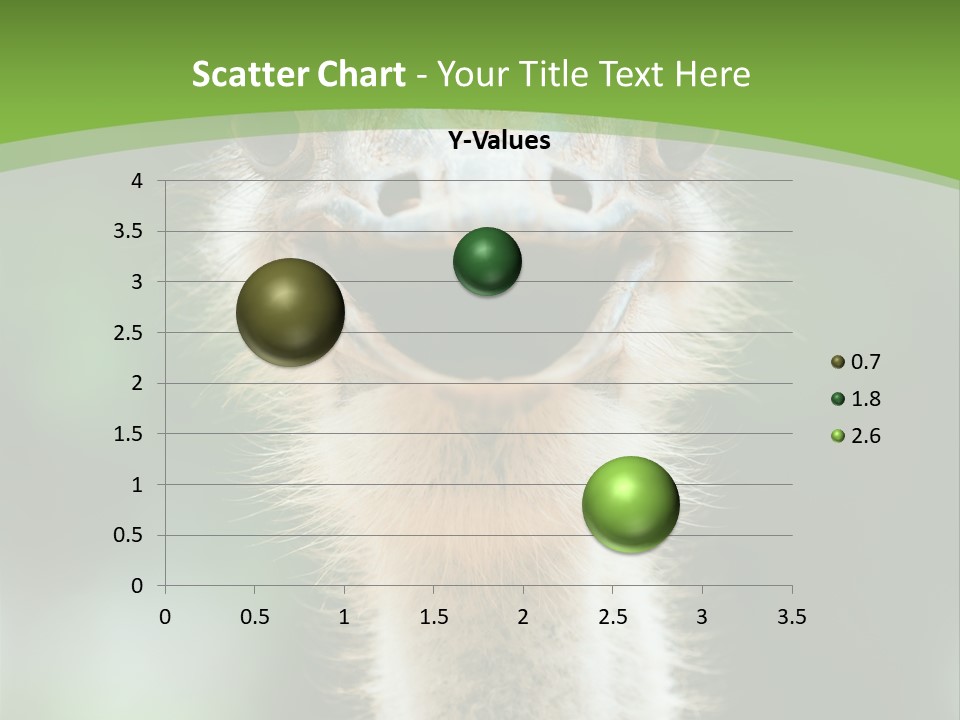 Scatter Chart - Your Title Text Here

Y-Values

4
3.5
3
2.5
2
1.5
1
0.5
0

0 0.5 1 1.5 2 2.5 3 3.5

0.7
1.8
2.6